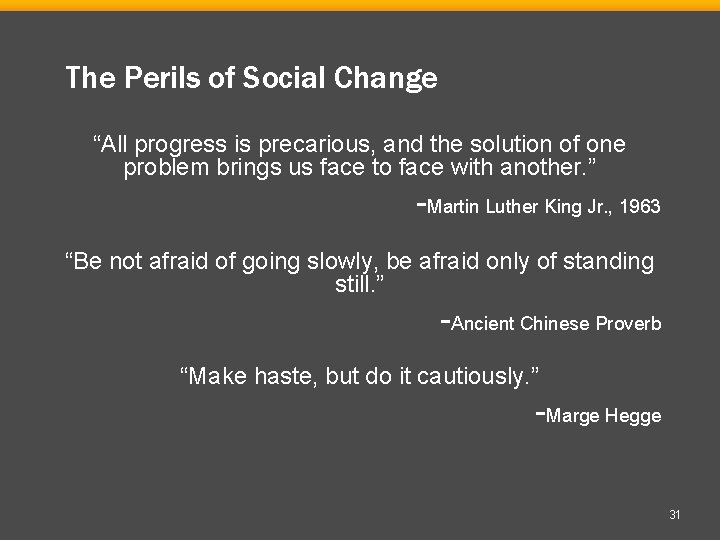 The Perils of Social Change

“All progress is precarious, and the solution of one problem brings us face to face with another.”

-Martin Luther King Jr., 1963

“Be not afraid of going slowly, be afraid only of standing still.”

-Ancient Chinese Proverb

“Make haste, but do it cautiously.”

-Marge Hegge

31